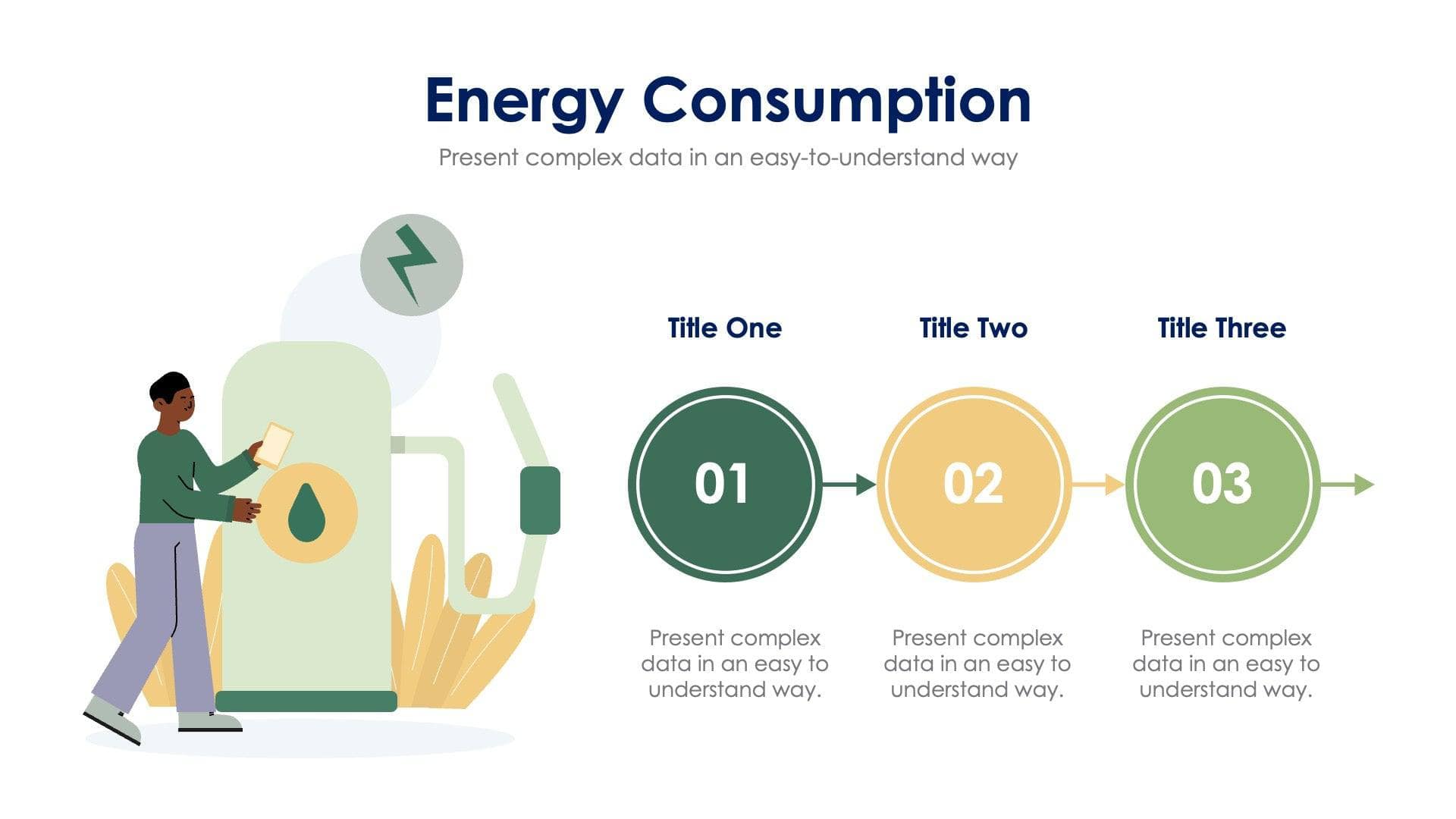 Energy Consumption

Present complex data in an easy-to-understand way

Title One

01

Present complex data in an easy to understand way.

Title Two

02

Present complex data in an easy to understand way.

Title Three

03

Present complex data in an easy to understand way.